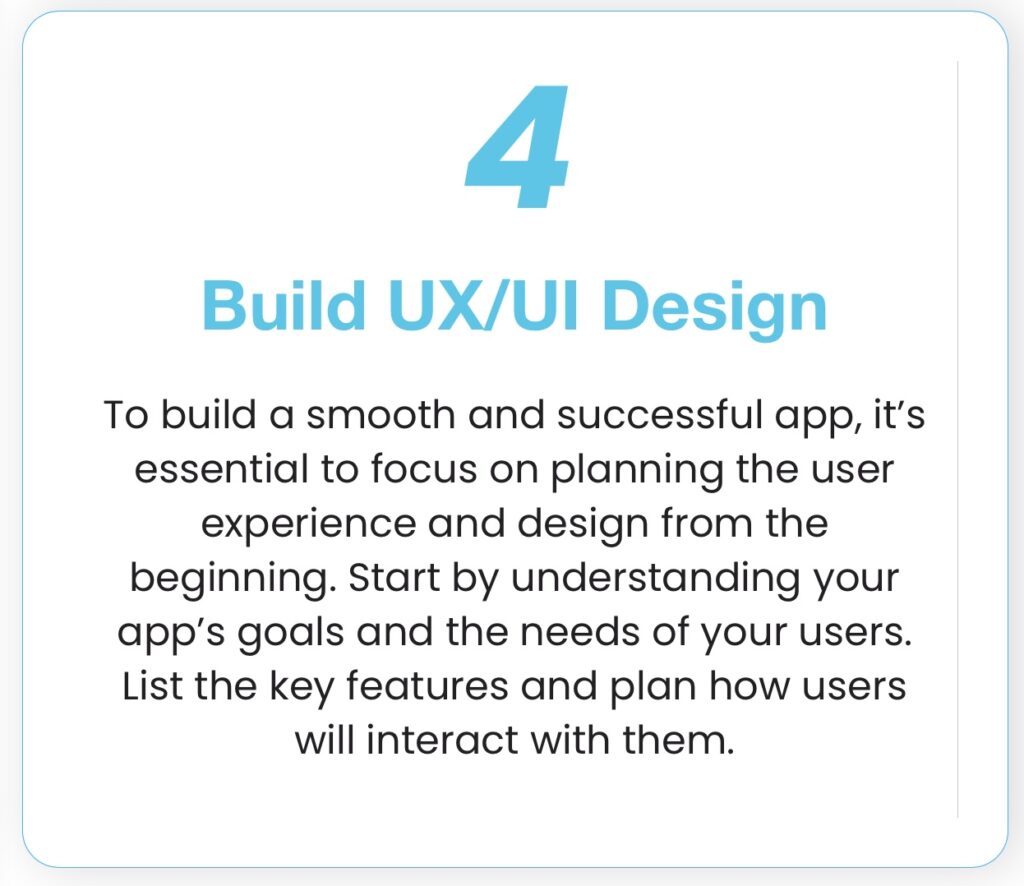 4

Build UX/UI Design

To build a smooth and successful app, it’s essential to focus on planning the user experience and design from the beginning. Start by understanding your app’s goals and the needs of your users. List the key features and plan how users will interact with them.